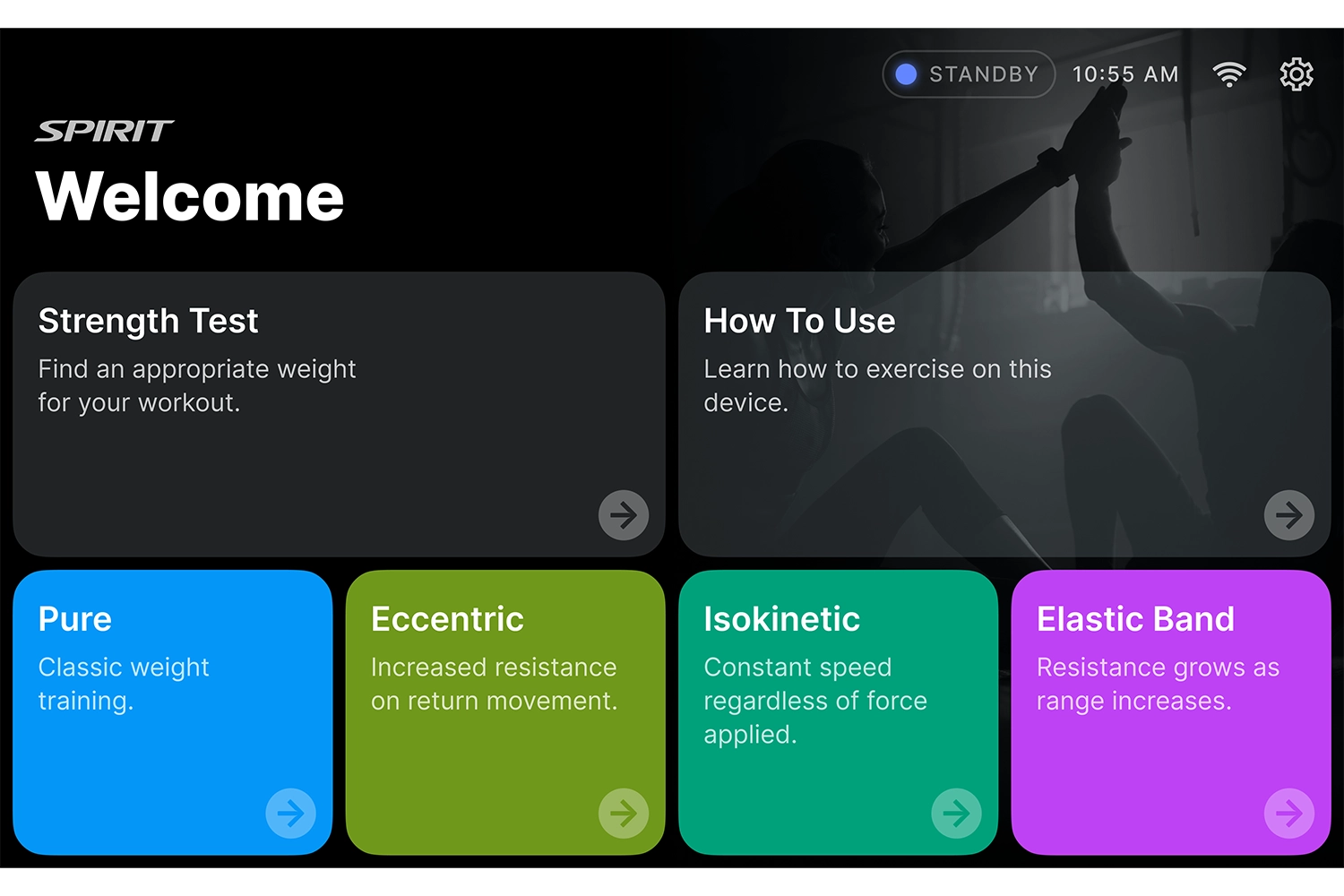 STANDBY 10:55 AM

SPIRIT

Welcome

Strength Test

Find an appropriate weight for your workout.

How To Use

Learn how to exercise on this device.

Pure

Classic weight training.

Eccentric

Increased resistance on return movement.

Isokinetic

Constant speed regardless of force applied.

Elastic Band

Resistance grows as range increases.